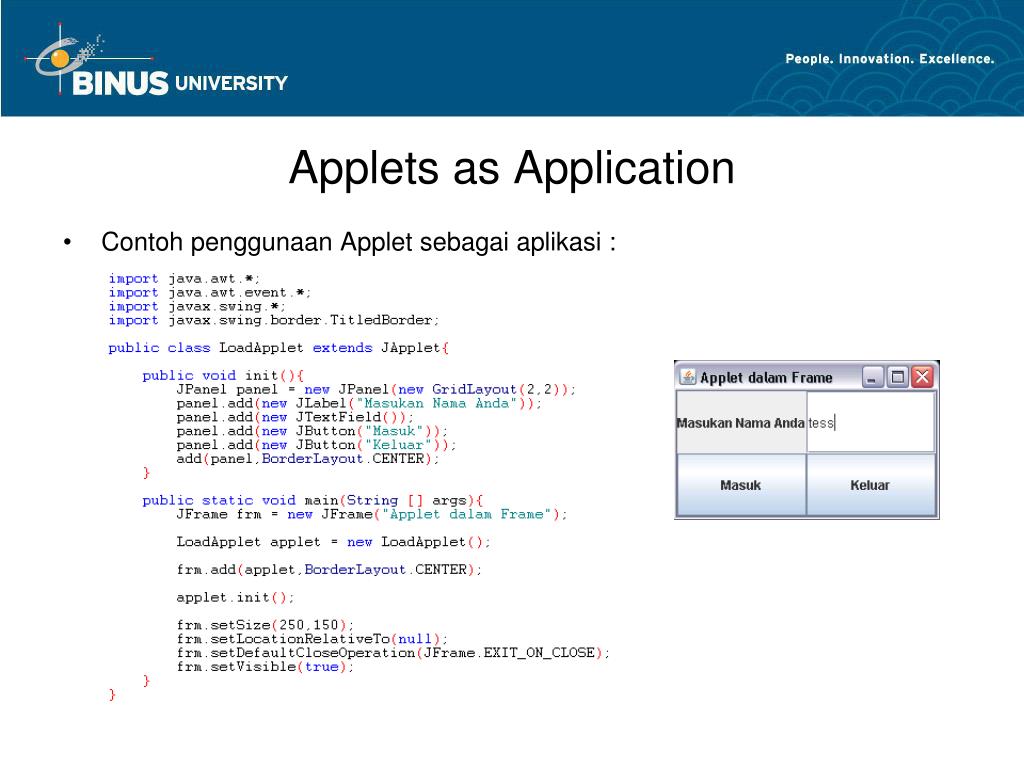 BINUS UNIVERSITY

People. Innovation. Excellence.

Applets as Application

• Contoh penggunaan Applet sebagai aplikasi :

import java.awt.*;
import java.awt.event.*;
import javax.swing.*;
import javax.swing.border.TitledBorder;

public class LoadApplet extends JApplet{

public void init(){
JPanel panel = new JPanel(new GridLayout(2,2));
panel.add(new JLabel("Masukan Nama Anda"));
panel.add(new JTextField());
panel.add(new JButton("Masuk"));
panel.add(new JButton("Keluar"));
add(panel,BorderLayout.CENTER);
}

public static void main(String [] args){
JFrame frm = new JFrame("Applet dalam Frame");

LoadApplet applet = new LoadApplet();

frm.add(applet,BorderLayout.CENTER);

applet.init();

frm.setSize(250,150);
frm.setLocationRelativeTo(null);
frm.setDefaultCloseOperation(JFrame.EXIT_ON_CLOSE);
frm.setVisible(true);
}
}

Applet dalam Frame

Masukan Nama Anda

tess

Masuk

Keluar